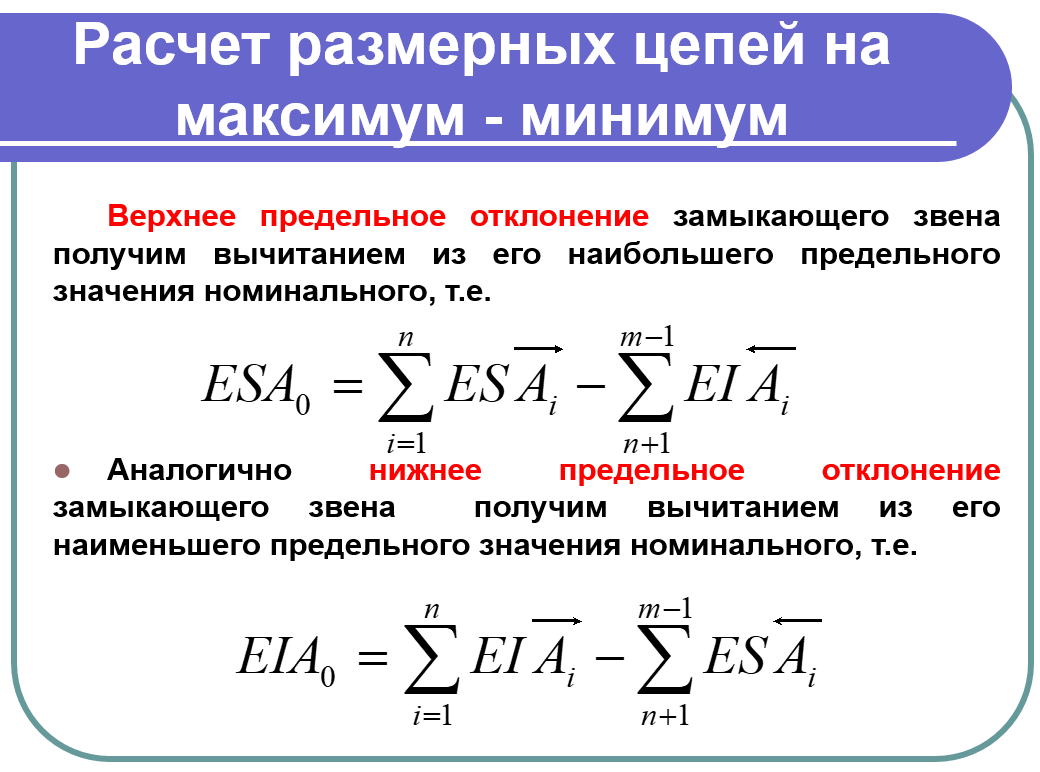 Расчет размерных цепей на максимум - минимум

Верхнее предельное отклонение замыкающего звена получим вычитанием из его наибольшего предельного значения номинального, т.е.

$ESA_0 = \sum_{i=1}^{n} ES\overrightarrow{A_i} - \sum_{n+1}^{m-1} EI\overleftarrow{A_i}$

Аналогично нижнее предельное отклонение замыкающего звена получим вычитанием из его наименьшего предельного значения номинального, т.е.

$EIA_0 = \sum_{i=1}^{n} EI\overrightarrow{A_i} - \sum_{n+1}^{m-1} ES\overleftarrow{A_i}$